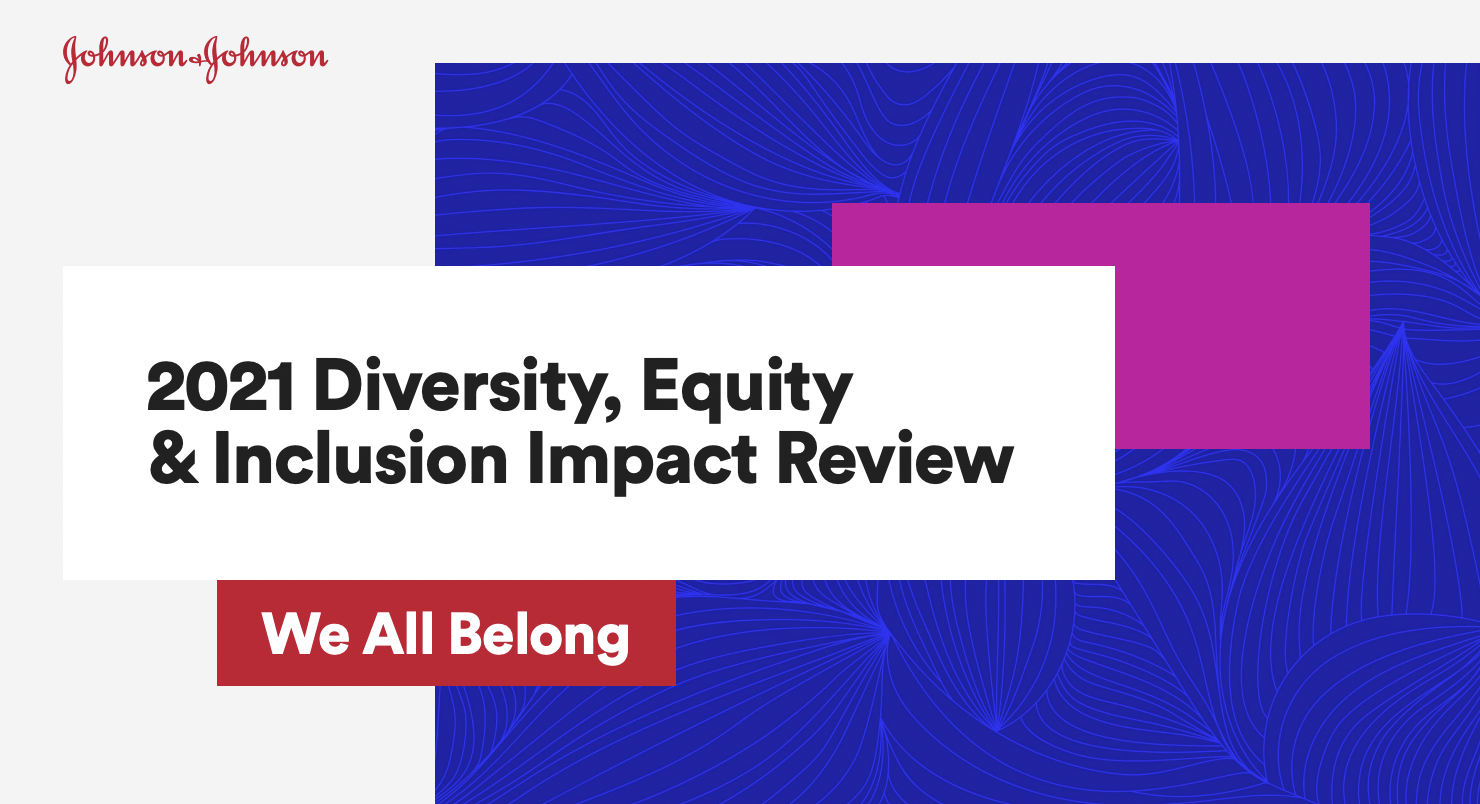 Johnson&Johnson

2021 Diversity, Equity & Inclusion Impact Review

We All Belong